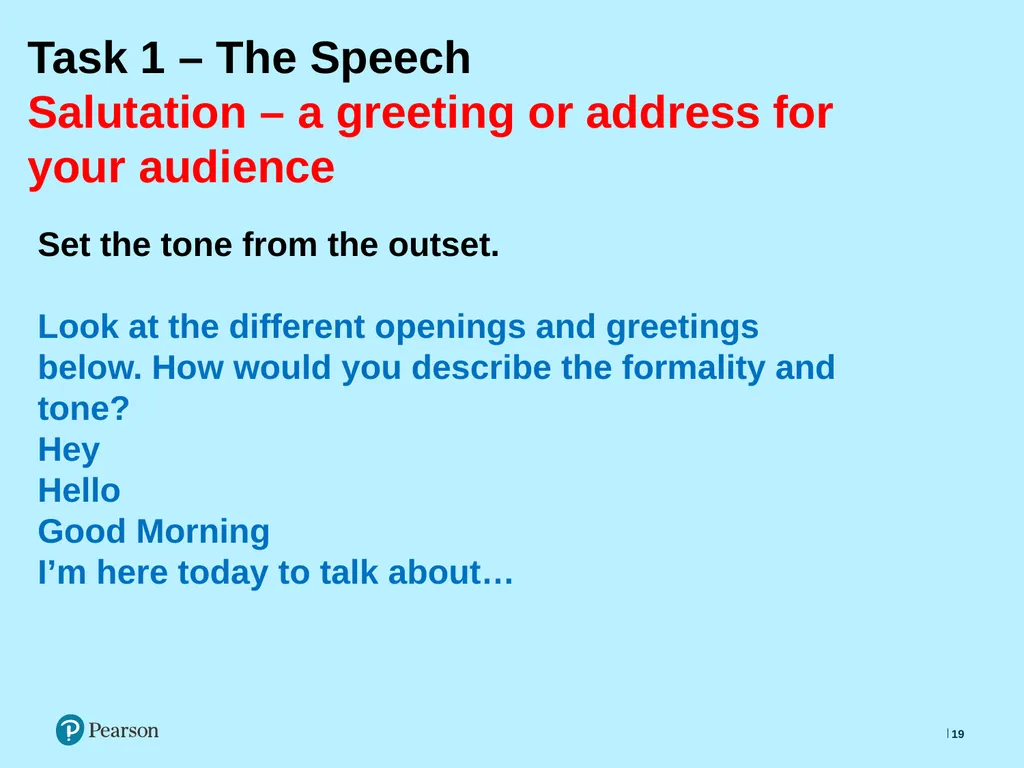 Task 1 – The Speech
Salutation – a greeting or address for your audience

Set the tone from the outset.

Look at the different openings and greetings below. How would you describe the formality and tone?
Hey
Hello
Good Morning
I'm here today to talk about…

Pearson

19